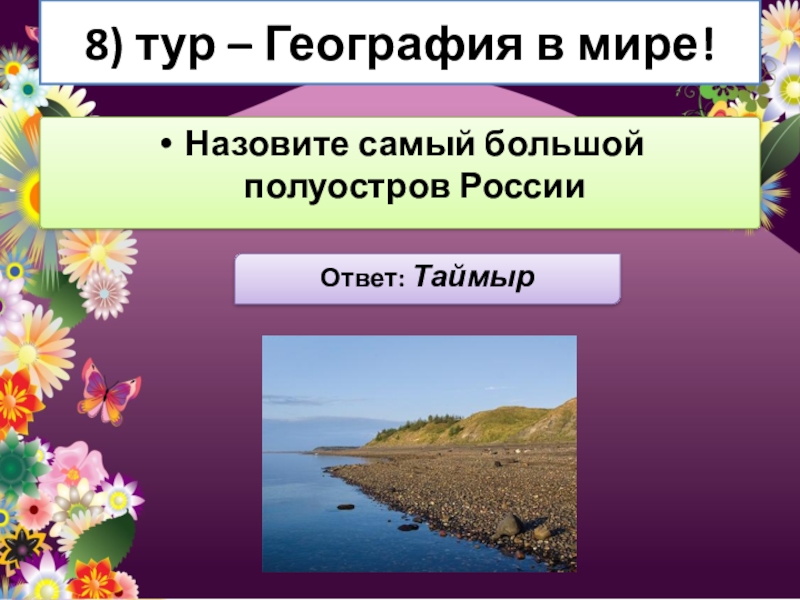 8) тур – География в мире!

• Назовите самый большой полуостров России

Ответ: Таймыр